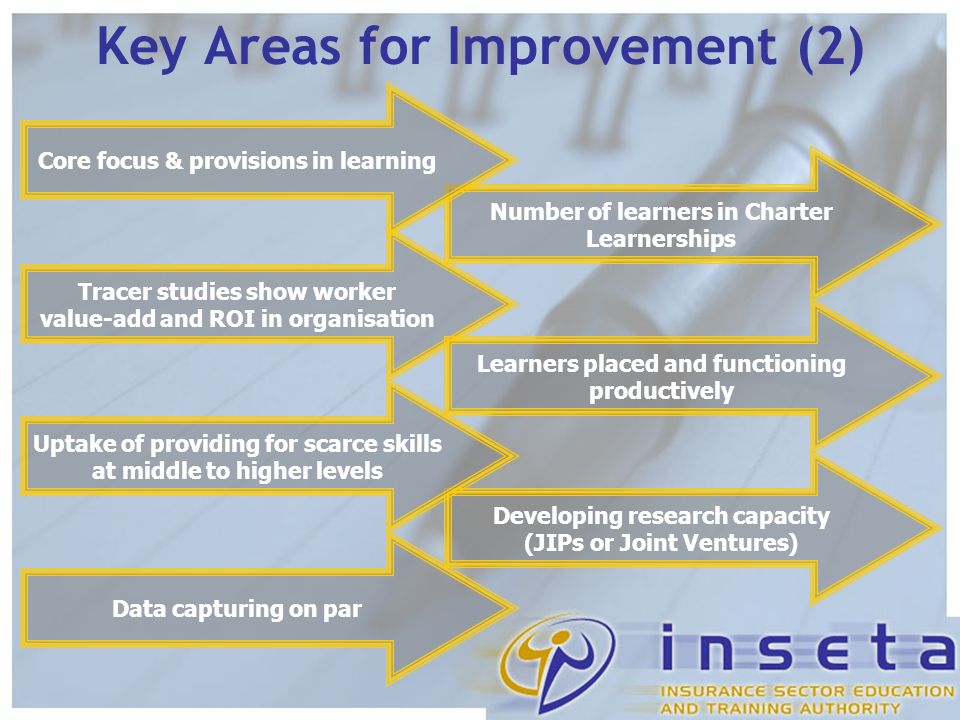 Key Areas for Improvement (2)

Core focus & provisions in learning

Number of learners in Charter Learnerships

Tracer studies show worker value-add and ROI in organisation

Learners placed and functioning productively

Uptake of providing for scarce skills at middle to higher levels

Developing research capacity (JIPs or Joint Ventures)

Data capturing on par

inseta
INSURANCE SECTOR EDUCATION AND TRAINING AUTHORITY